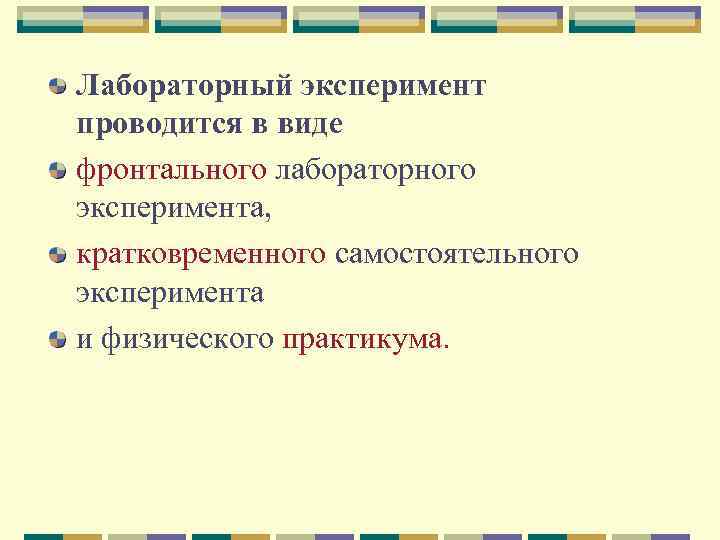 Лабораторный эксперимент проводится в виде

фронтального лабораторного эксперимента,

кратковременного самостоятельного эксперимента

и физического практикума.